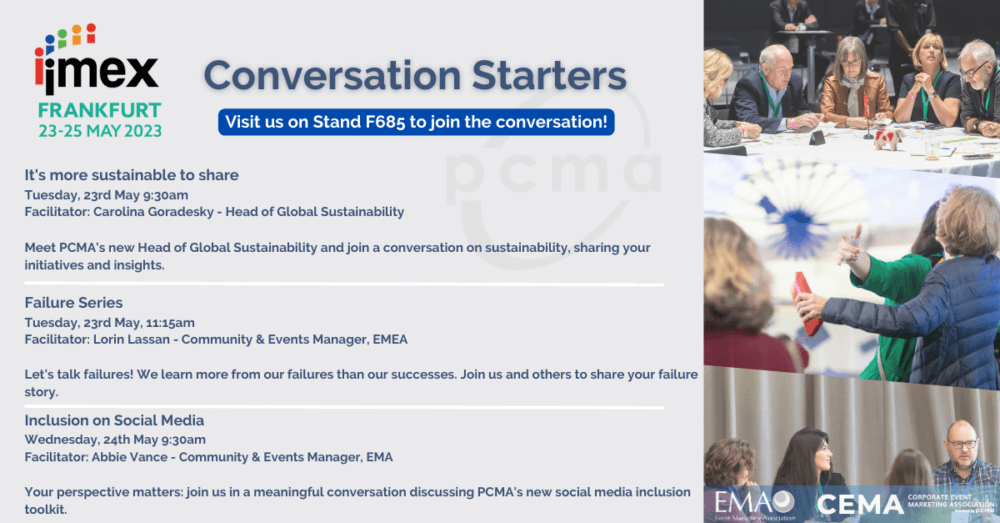 imex
FRANKFURT
23-25 MAY 2023

Conversation Starters

Visit us on Stand F685 to join the conversation!

pcma

It's more sustainable to share
Tuesday, 23rd May 9:30am
Facilitator: Carolina Goradesky - Head of Global Sustainability

Meet PCMA's new Head of Global Sustainability and join a conversation on sustainability, sharing your initiatives and insights.

Failure Series
Tuesday, 23rd May, 11:15am
Facilitator: Lorin Lassan - Community & Events Manager, EMEA

Let's talk failures! We learn more from our failures than our successes. Join us and others to share your failure story.

Inclusion on Social Media
Wednesday, 24th May 9:30am
Facilitator: Abbie Vance - Community & Events Manager, EMA

Your perspective matters: join us in a meaningful conversation discussing PCMA's new social media inclusion toolkit.

EMA
Event Marketing Association

CEMA
CORPORATE EVENT MARKETING ASSOCIATION